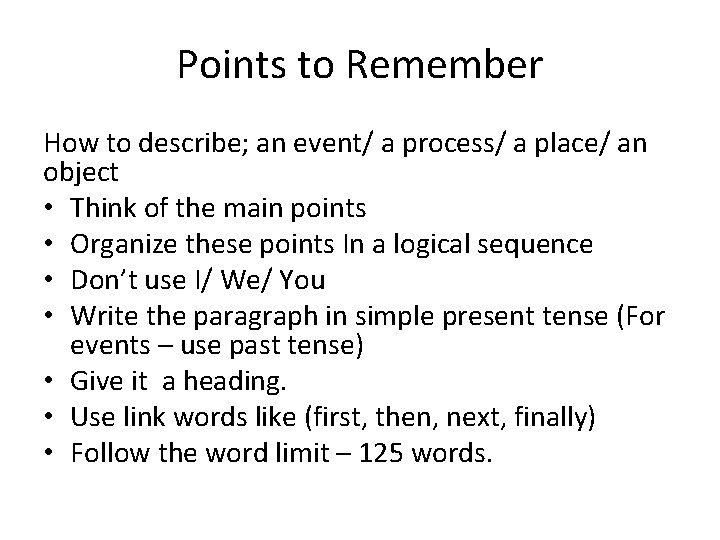 Points to Remember

How to describe; an event/ a process/ a place/ an object
• Think of the main points
• Organize these points In a logical sequence
• Don't use I/ We/ You
• Write the paragraph in simple present tense (For events – use past tense)
• Give it a heading.
• Use link words like (first, then, next, finally)
• Follow the word limit – 125 words.